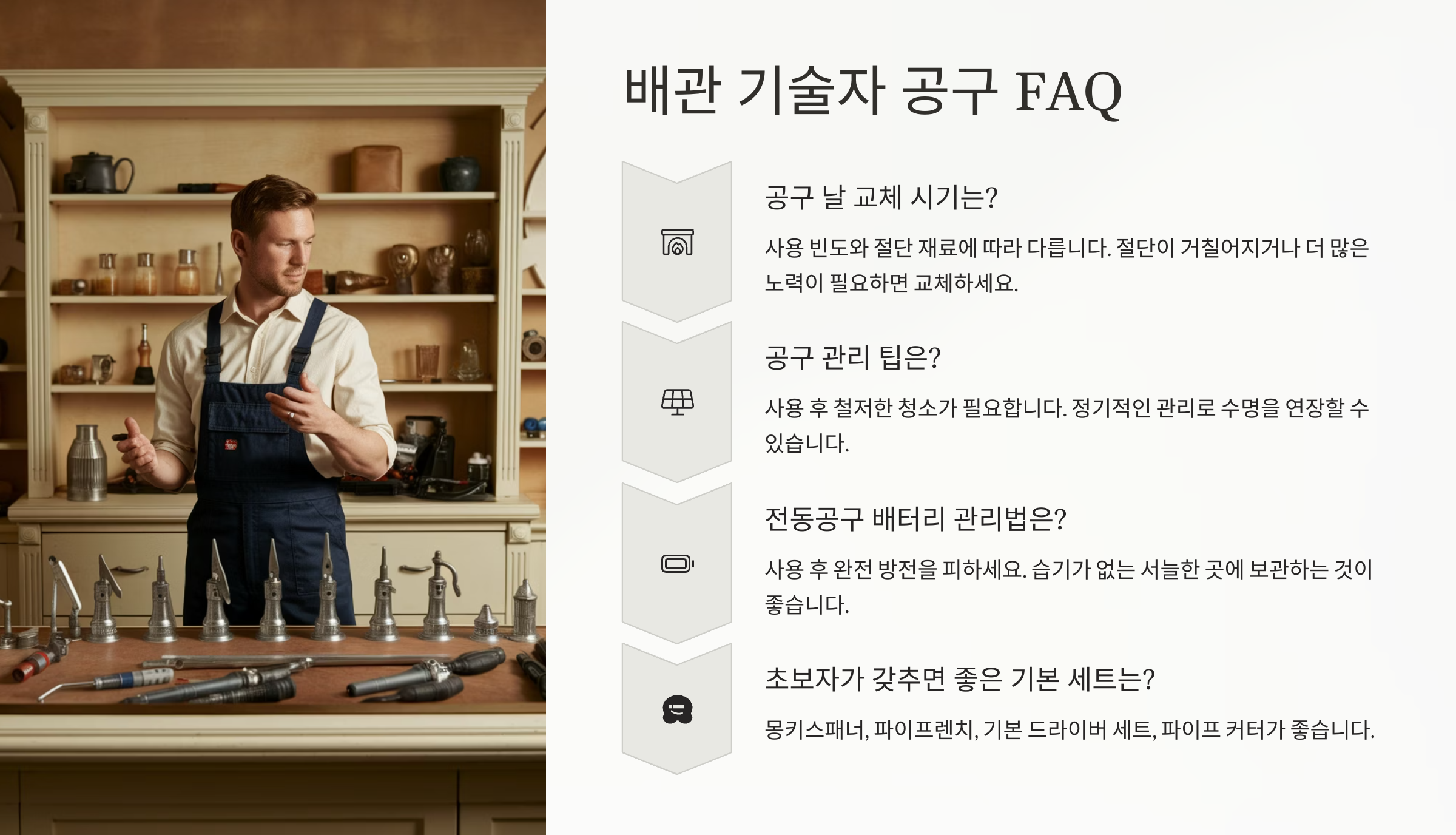 배관 기술자 공구 FAQ

공구 날 교체 시기는?

사용 빈도와 절단 재료에 따라 다릅니다. 절단이 거칠어지거나 더 많은 노력이 필요하면 교체하세요.

공구 관리 팁은?

사용 후 철저한 청소가 필요합니다. 정기적인 관리로 수명을 연장할 수 있습니다.

전동공구 배터리 관리법은?

사용 후 완전 방전을 피하세요. 습기가 없는 서늘한 곳에 보관하는 것이 좋습니다.

초보자가 갖추면 좋은 기본 세트는?

몽키스패너, 파이프렌치, 기본 드라이버 세트, 파이프 커터가 좋습니다.